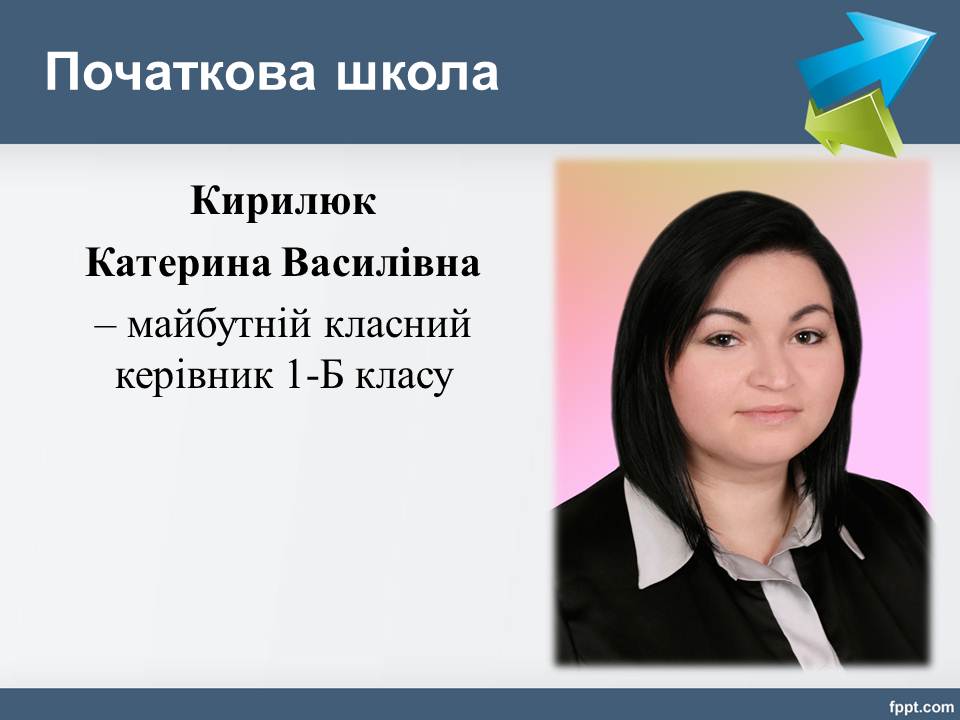 Початкова школа

Кирилюк
Катерина Василівна
– майбутній класний керівник 1-Б класу

fppt.com